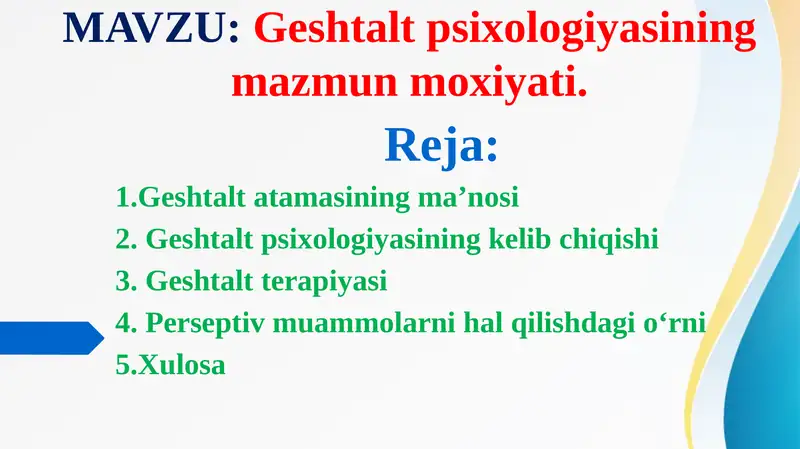 MAVZU: Geshtalt psixologiyasining mazmun moxiyati.

Reja:

1.Geshtalt atamasining ma’nosi
2. Geshtalt psixologiyasining kelib chiqishi
3. Geshtalt terapiyasi
4. Perseptiv muammolarni hal qilishdagi o‘rni
5.Xulosa